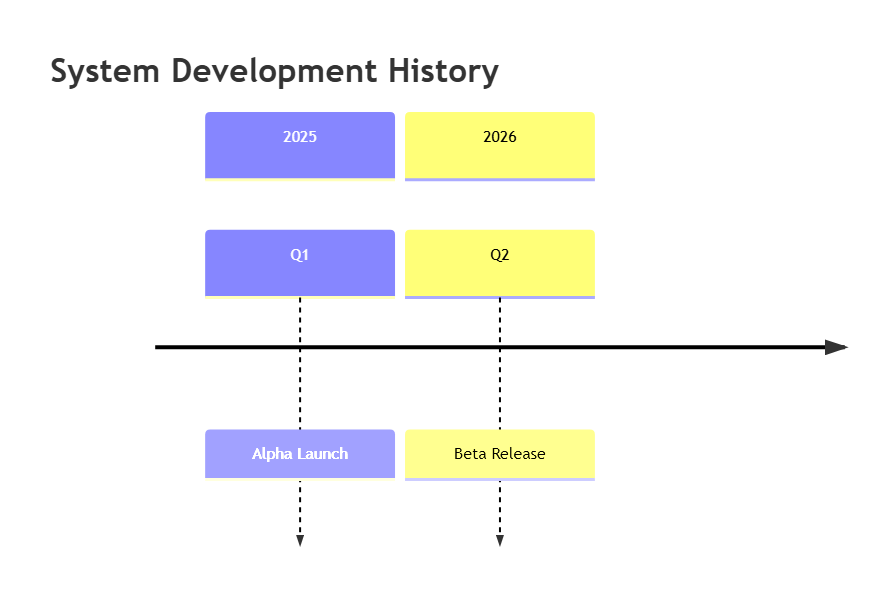 System Development History

2025

2026

Q1

Q2

Alpha Launch

Beta Release